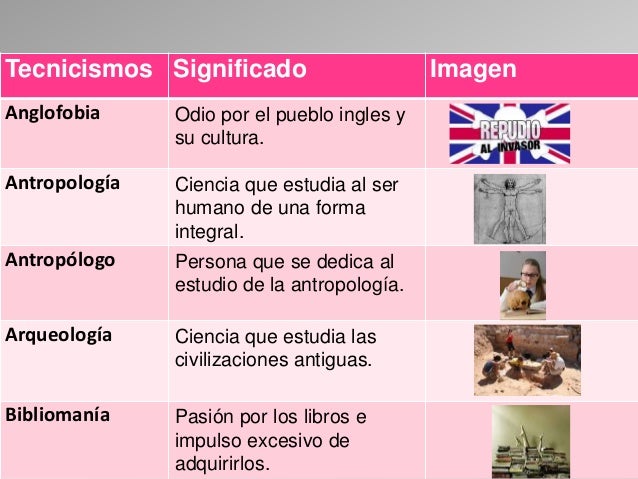 | Tecnicismos | Significado | Imagen |
|---|---|---|
| Anglofobia | Odio por el pueblo ingles y su cultura. | REPUDIO AL INVASOR |
| Antropología | Ciencia que estudia al ser humano de una forma integral. | |
| Antropólogo | Persona que se dedica al estudio de la antropología. | |
| Arqueología | Ciencia que estudia las civilizaciones antiguas. | |
| Bibliomanía | Pasión por los libros e impulso excesivo de adquirirlos. | |